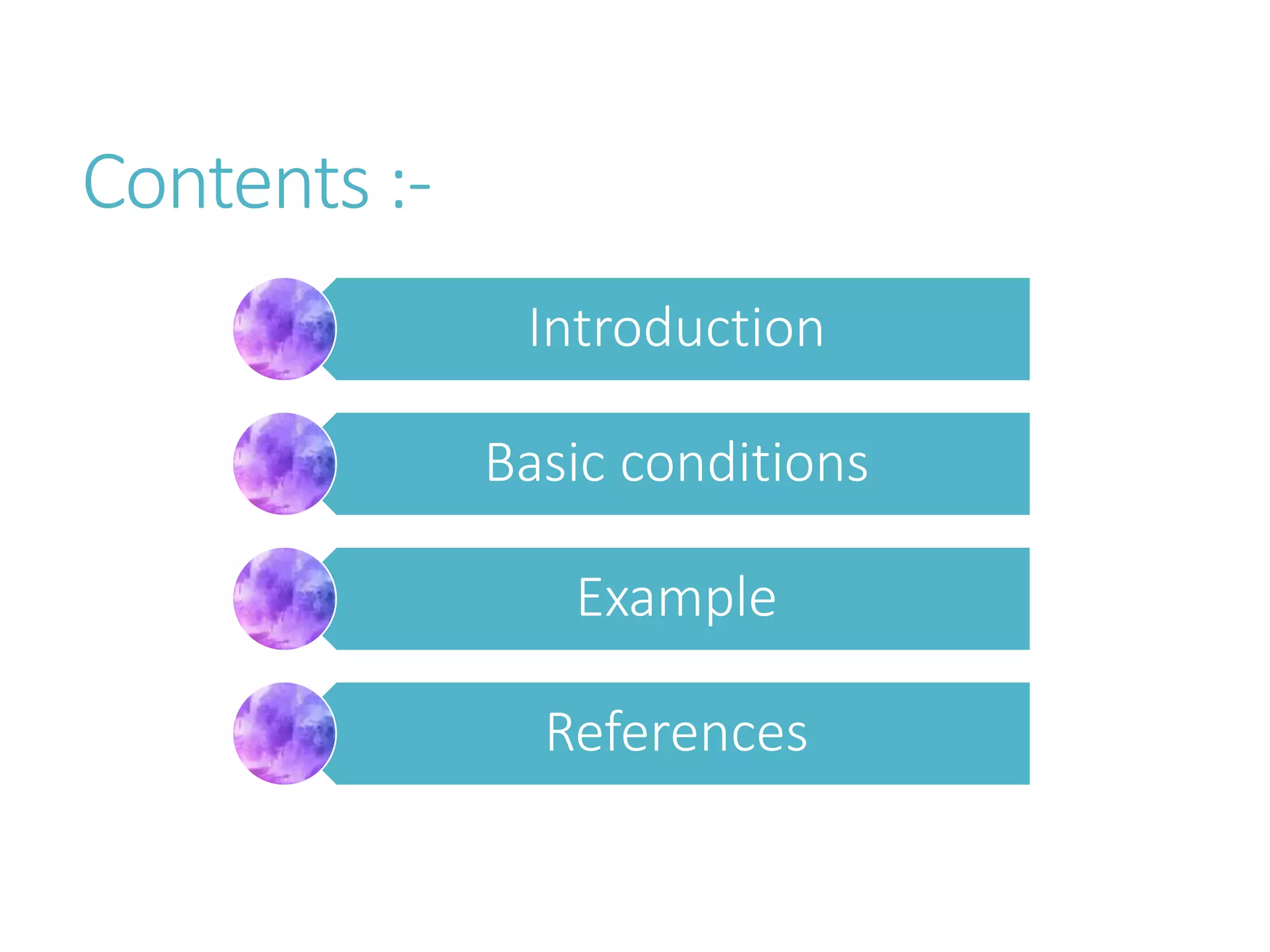 Contents :-

Introduction

Basic conditions

Example

References